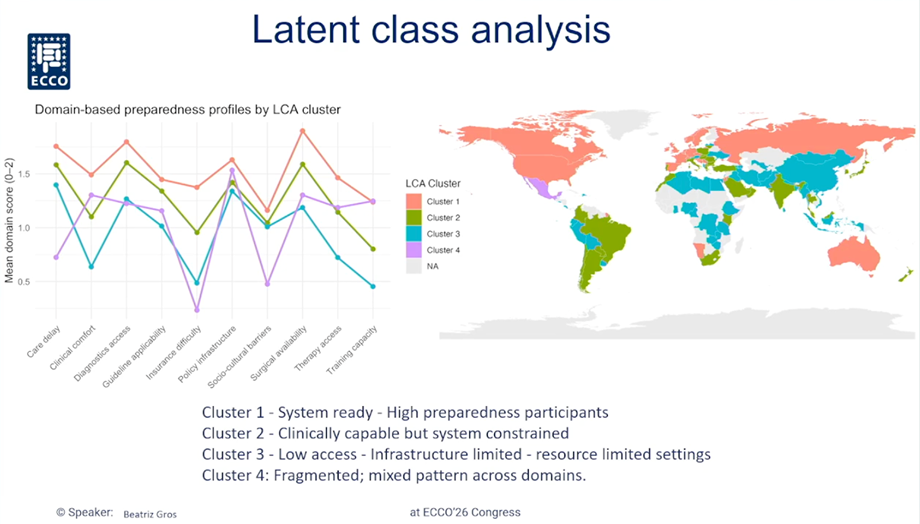 Latent class analysis

ECCO

Domain-based preparedness profiles by LCA cluster

Mean domain score (0–2)

1.5
1.0
0.5

Care delay
Clinical comfort
Diagnostics access
Guideline applicability
Insurance difficulty
Policy infrastructure
Socio-cultural barriers
Surgical availability
Therapy access
Training capacity

LCA Cluster
Cluster 1
Cluster 2
Cluster 3
Cluster 4
NA

Cluster 1 - System ready - High preparedness participants
Cluster 2 - Clinically capable but system constrained
Cluster 3 - Low access - Infrastructure limited - resource limited settings
Cluster 4: Fragmented; mixed pattern across domains.

© Speaker: Beatriz Gros

at ECCO'26 Congress